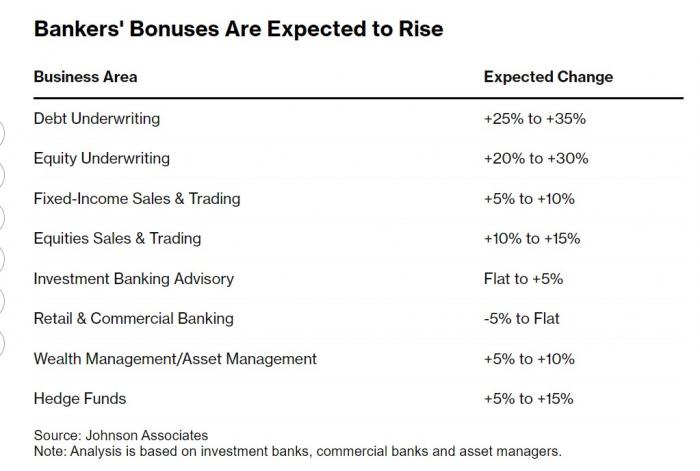 Bankers' Bonuses Are Expected to Rise

| Business Area | Expected Change |
|---|---|
| Debt Underwriting | +25% to +35% |
| Equity Underwriting | +20% to +30% |
| Fixed-Income Sales & Trading | +5% to +10% |
| Equities Sales & Trading | +10% to +15% |
| Investment Banking Advisory | Flat to +5% |
| Retail & Commercial Banking | -5% to Flat |
| Wealth Management/Asset Management | +5% to +10% |
| Hedge Funds | +5% to +15% |

Source: Johnson Associates
Note: Analysis is based on investment banks, commercial banks and asset managers.